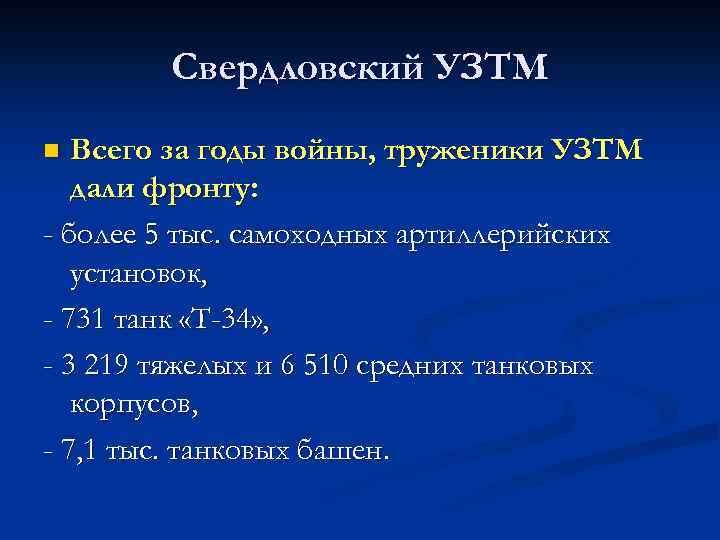 Свердловский УЗТМ

Всего за годы войны, труженики УЗТМ дали фронту:

- более 5 тыс. самоходных артиллерийских установок,

- 731 танк «Т-34»,

- 3 219 тяжелых и 6 510 средних танковых корпусов,

- 7,1 тыс. танковых башен.